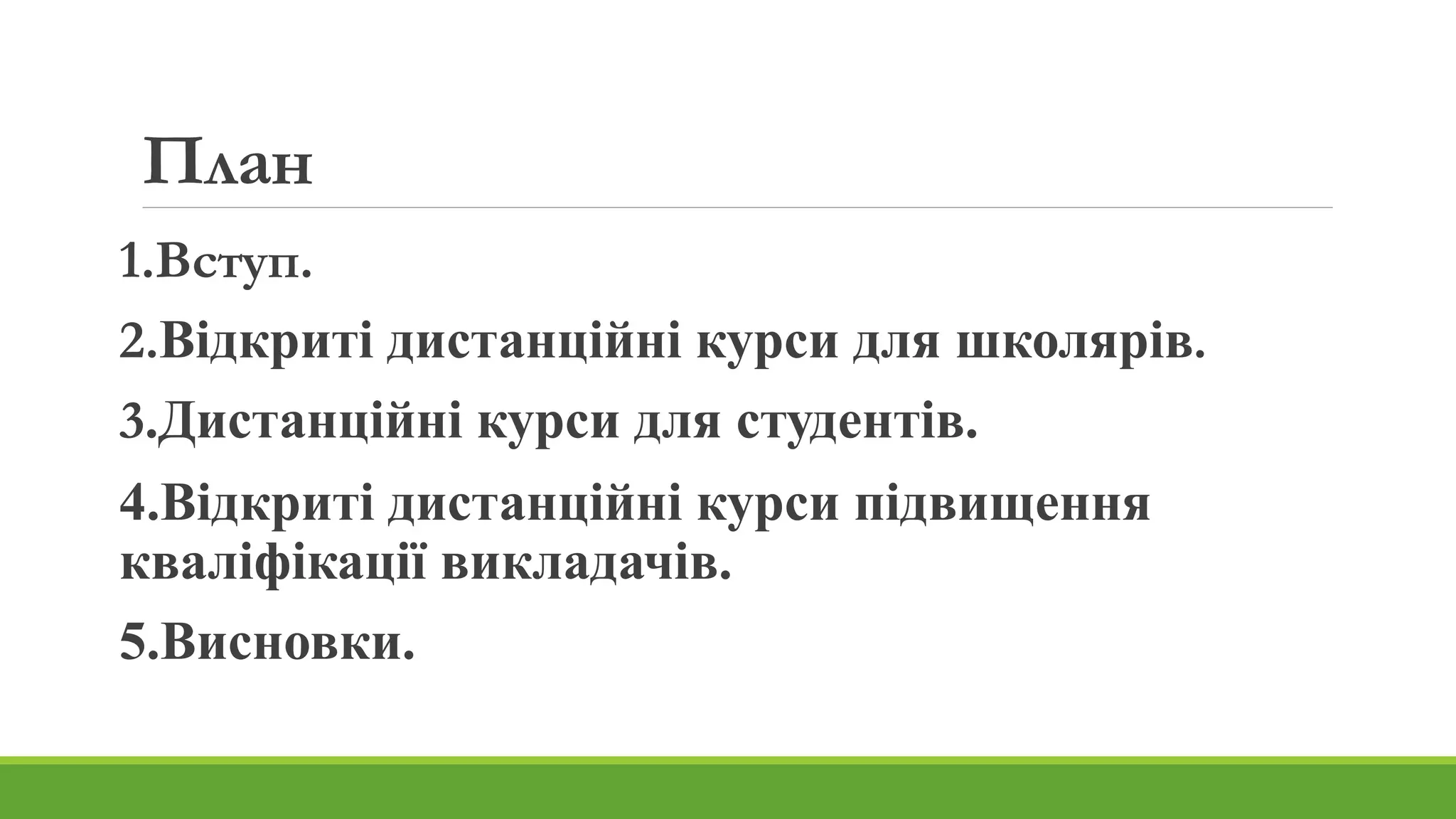 План

1.Вступ.

2.Відкриті дистанційні курси для школярів.

3.Дистанційні курси для студентів.

4.Відкриті дистанційні курси підвищення кваліфікації викладачів.

5.Висновки.